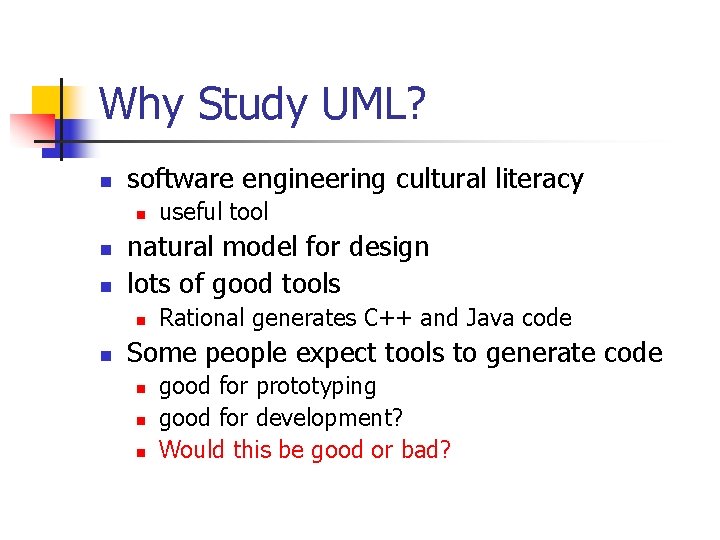 Why Study UML?

- software engineering cultural literacy
  - useful tool
- natural model for design
- lots of good tools
  - Rational generates C++ and Java code
- Some people expect tools to generate code
  - good for prototyping
  - good for development?
  - Would this be good or bad?